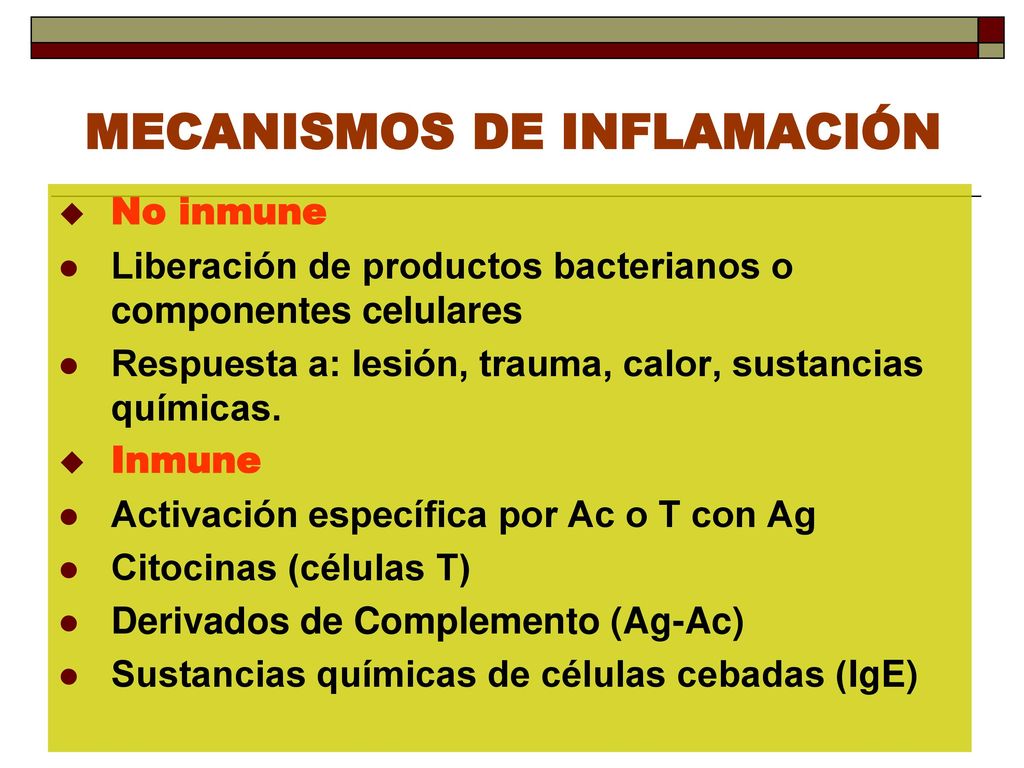 MECANISMOS DE INFLAMACIÓN

No inmune

Liberación de productos bacterianos o componentes celulares

Respuesta a: lesión, trauma, calor, sustancias químicas.

Inmune

Activación específica por Ac o T con Ag

Citocinas (células T)

Derivados de Complemento (Ag-Ac)

Sustancias químicas de células cebadas (IgE)